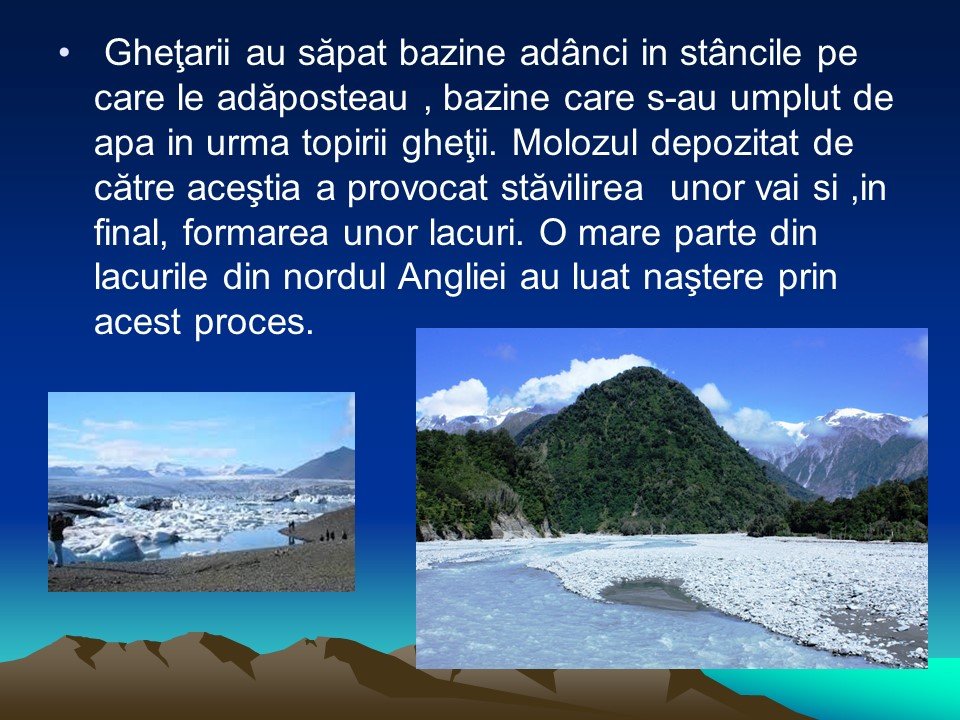 • Gheţarii au săpat bazine adânci in stâncile pe care le adăposteau , bazine care s-au umplut de apa in urma topirii gheţii. Molozul depozitat de către aceştia a provocat stăvilirea unor vai si ,in final, formarea unor lacuri. O mare parte din lacurile din nordul Angliei au luat naştere prin acest proces.